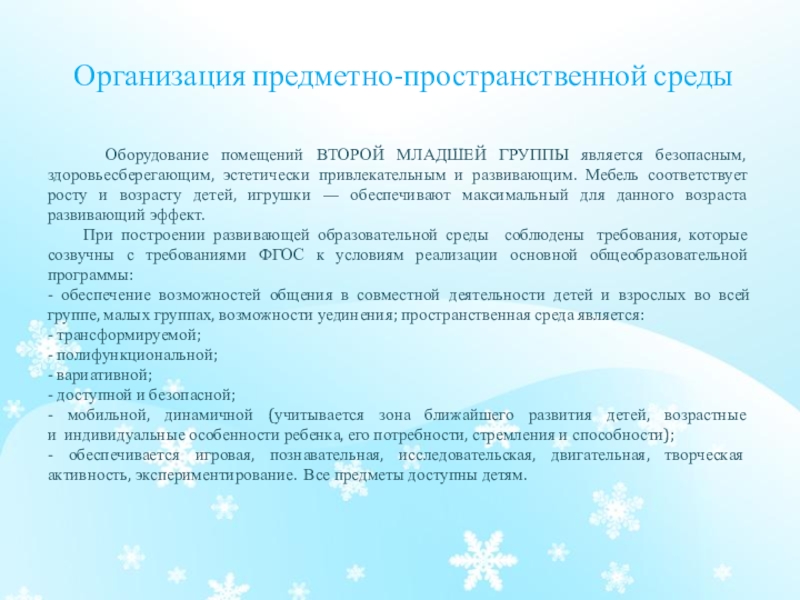 Организация предметно-пространственной среды

Оборудование помещений ВТОРОЙ МЛАДШЕЙ ГРУППЫ является безопасным, здоровьесберегающим, эстетически привлекательным и развивающим. Мебель соответствует росту и возрасту детей, игрушки — обеспечивают максимальный для данного возраста развивающий эффект.

При построении развивающей образовательной среды соблюдены требования, которые созвучны с требованиями ФГОС к условиям реализации основной общеобразовательной программы:
- обеспечение возможностей общения в совместной деятельности детей и взрослых во всей группе, малых группах, возможности уединения; пространственная среда является:
- трансформируемой;
- полифункциональной;
- вариативной;
- доступной и безопасной;
- мобильной, динамичной (учитывается зона ближайшего развития детей, возрастные и индивидуальные особенности ребенка, его потребности, стремления и способности);
- обеспечивается игровая, познавательная, исследовательская, двигательная, творческая активность, экспериментирование. Все предметы доступны детям.